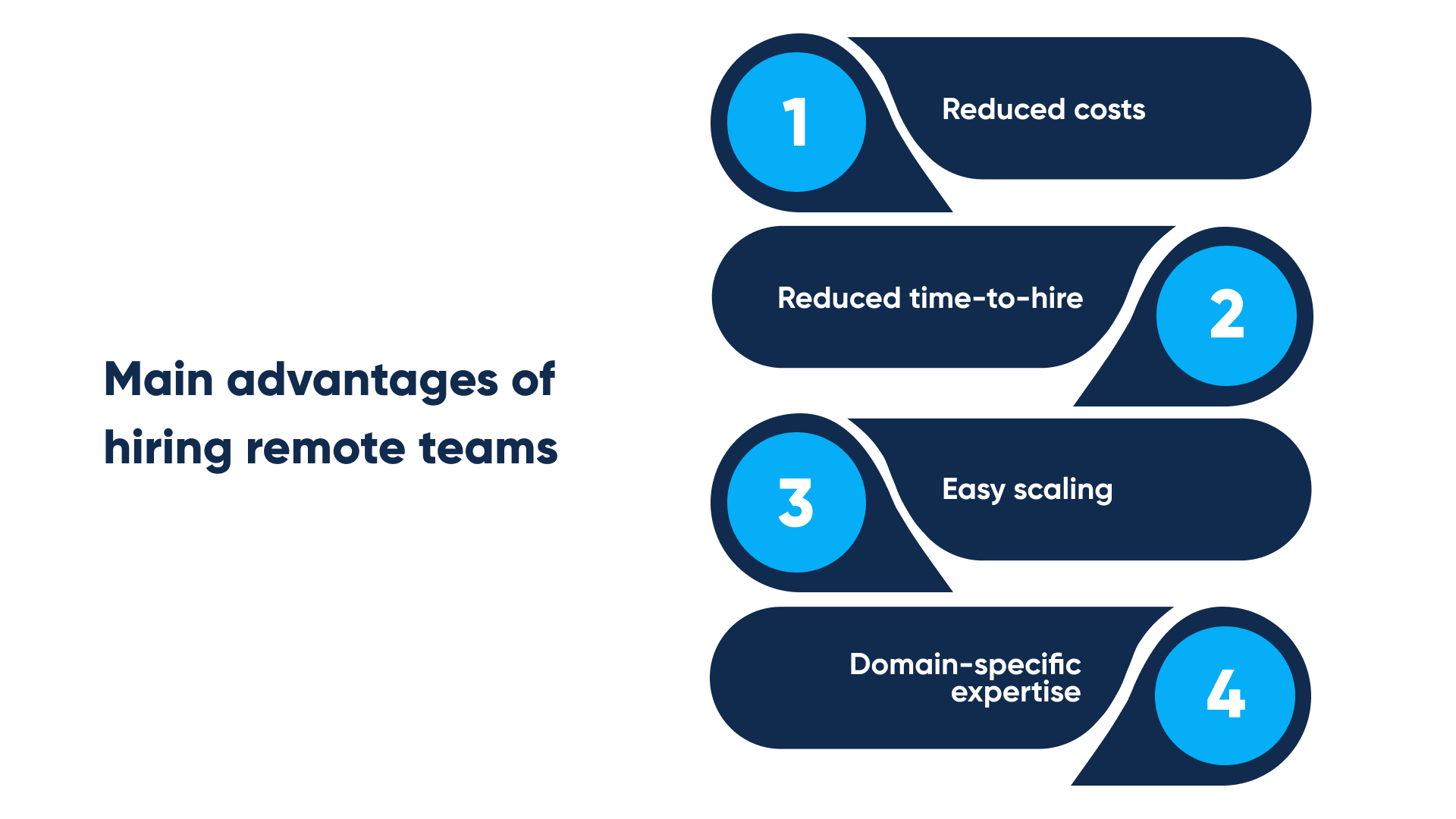 Main advantages of hiring remote teams

1
Reduced costs

Reduced time-to-hire
2

3
Easy scaling

Domain-specific expertise
4